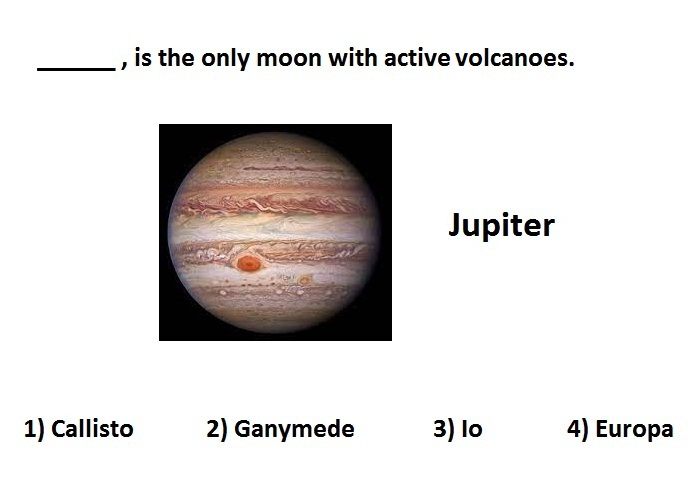 ______ , is the only moon with active volcanoes.

Jupiter

1) Callisto 2) Ganymede 3) Io 4) Europa